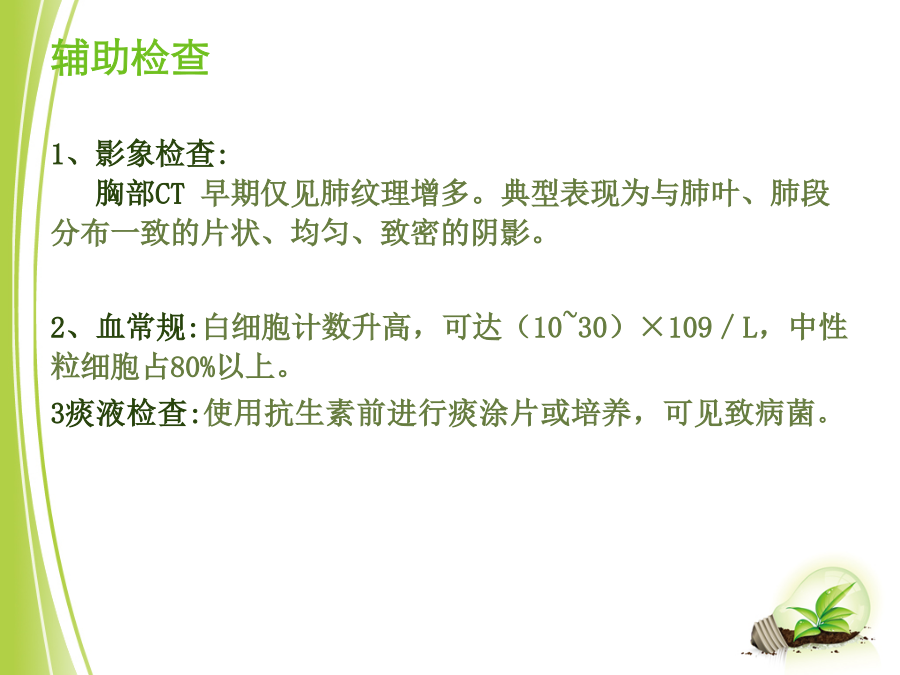 辅助检查

1、影象检查:
胸部CT 早期仅见肺纹理增多。典型表现为与肺叶、肺段分布一致的片状、均匀、致密的阴影。

2、血常规:白细胞计数升高，可达（10~30）×109／L，中性粒细胞占80%以上。

3痰液检查:使用抗生素前进行痰涂片或培养，可见致病菌。